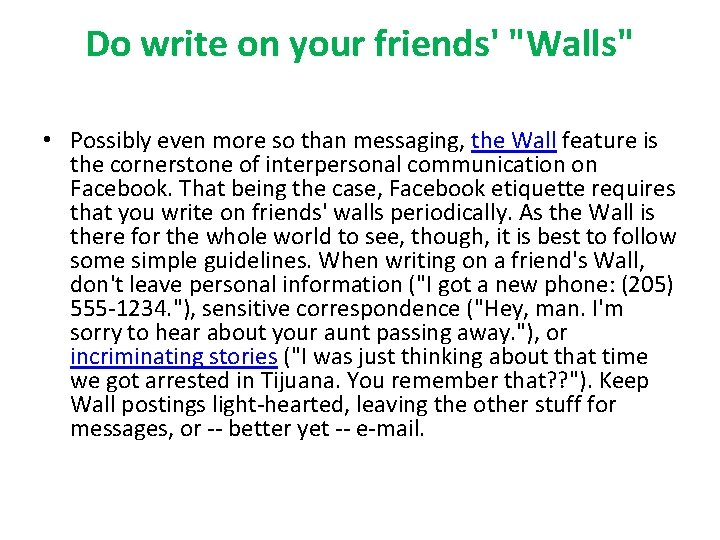 Do write on your friends' "Walls"

• Possibly even more so than messaging, the Wall feature is the cornerstone of interpersonal communication on Facebook. That being the case, Facebook etiquette requires that you write on friends' walls periodically. As the Wall is there for the whole world to see, though, it is best to follow some simple guidelines. When writing on a friend's Wall, don't leave personal information ("I got a new phone: (205) 555-1234."), sensitive correspondence ("Hey, man. I'm sorry to hear about your aunt passing away."), or incriminating stories ("I was just thinking about that time we got arrested in Tijuana. You remember that??"). Keep Wall postings light-hearted, leaving the other stuff for messages, or -- better yet -- e-mail.